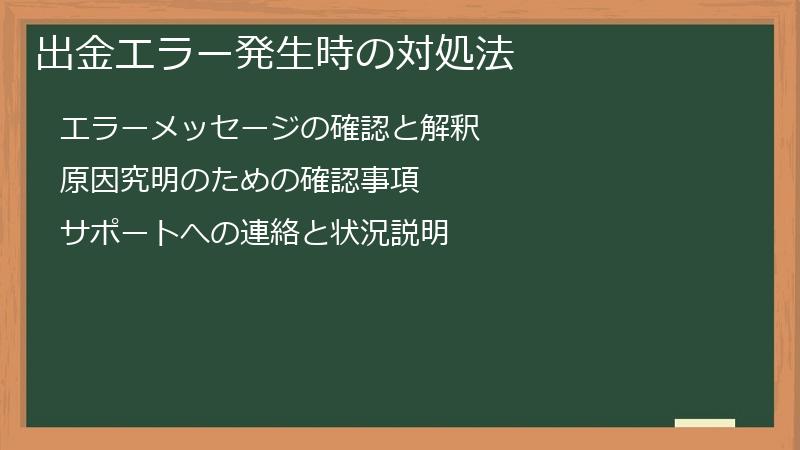 出金エラー発生時の対処法

エラーメッセージの確認と解釈

原因究明のための確認事項

サポートへの連絡と状況説明